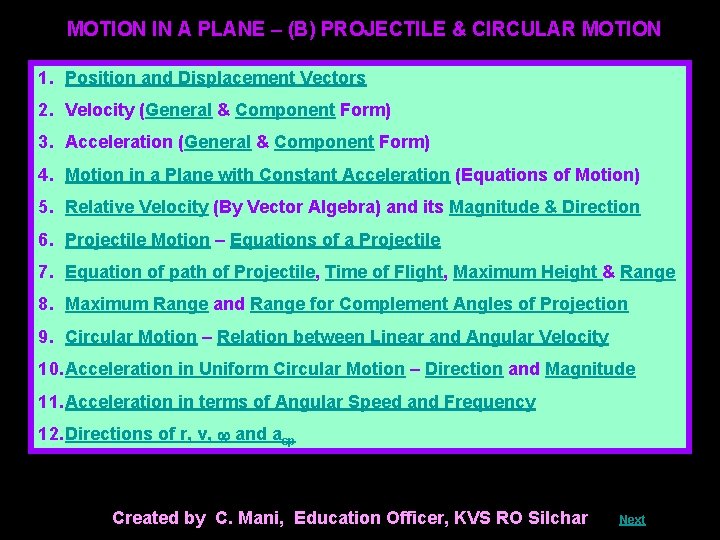 MOTION IN A PLANE – (B) PROJECTILE & CIRCULAR MOTION

1. Position and Displacement Vectors
2. Velocity (General & Component Form)
3. Acceleration (General & Component Form)
4. Motion in a Plane with Constant Acceleration (Equations of Motion)
5. Relative Velocity (By Vector Algebra) and its Magnitude & Direction
6. Projectile Motion – Equations of a Projectile
7. Equation of path of Projectile, Time of Flight, Maximum Height & Range
8. Maximum Range and Range for Complement Angles of Projection
9. Circular Motion – Relation between Linear and Angular Velocity
10. Acceleration in Uniform Circular Motion – Direction and Magnitude
11. Acceleration in terms of Angular Speed and Frequency
12. Directions of r, v, $\omega$ and $a_{cp}$

Created by C. Mani, Education Officer, KVS RO Silchar

Next